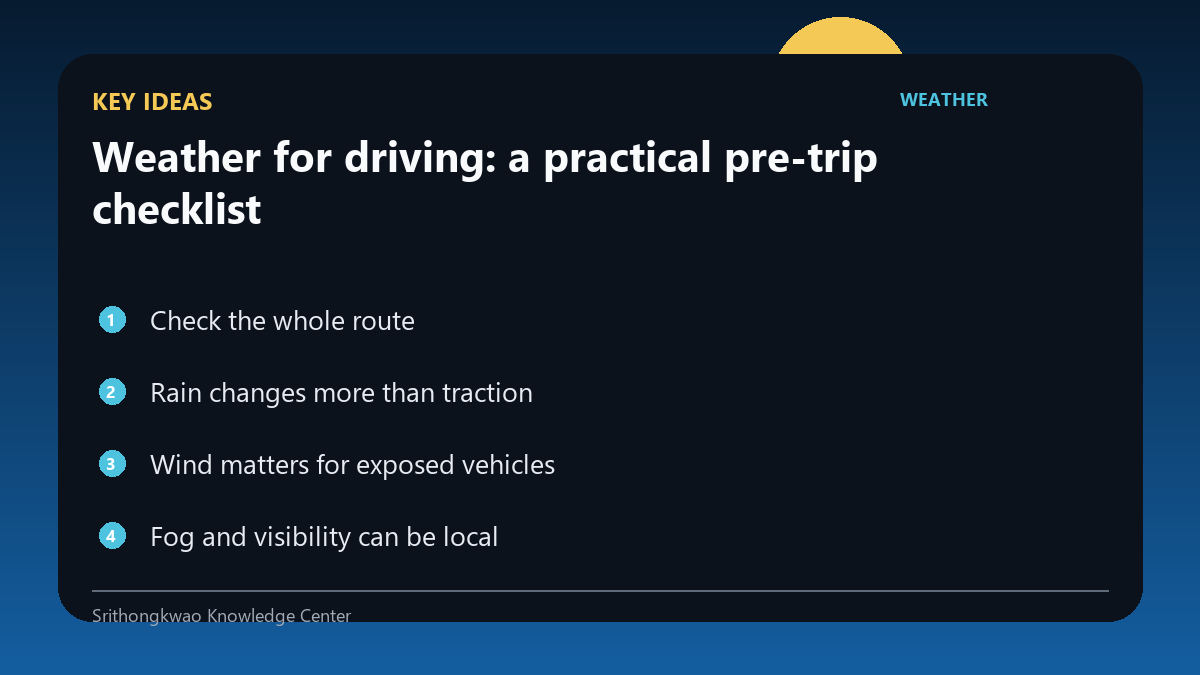 KEY IDEAS

WEATHER

Weather for driving: a practical pre-trip checklist

1 Check the whole route

2 Rain changes more than traction

3 Wind matters for exposed vehicles

4 Fog and visibility can be local

Srithongkwao Knowledge Center